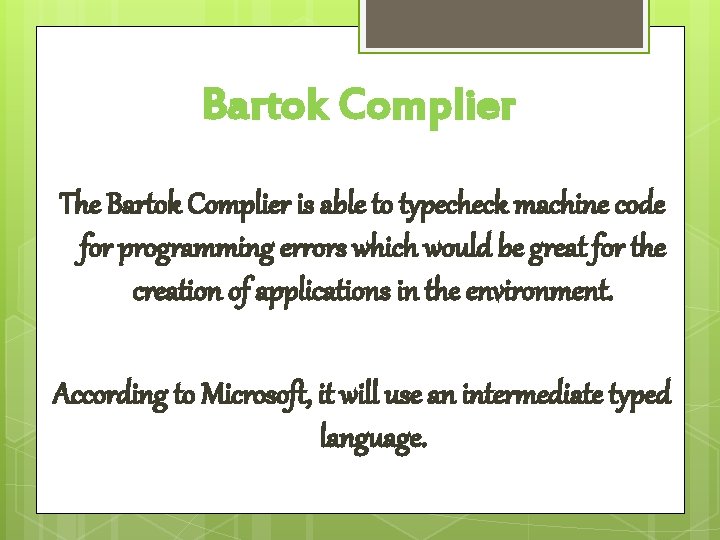 Bartok Complier

The Bartok Complier is able to typecheck machine code for programming errors which would be great for the creation of applications in the environment.

According to Microsoft, it will use an intermediate typed language.